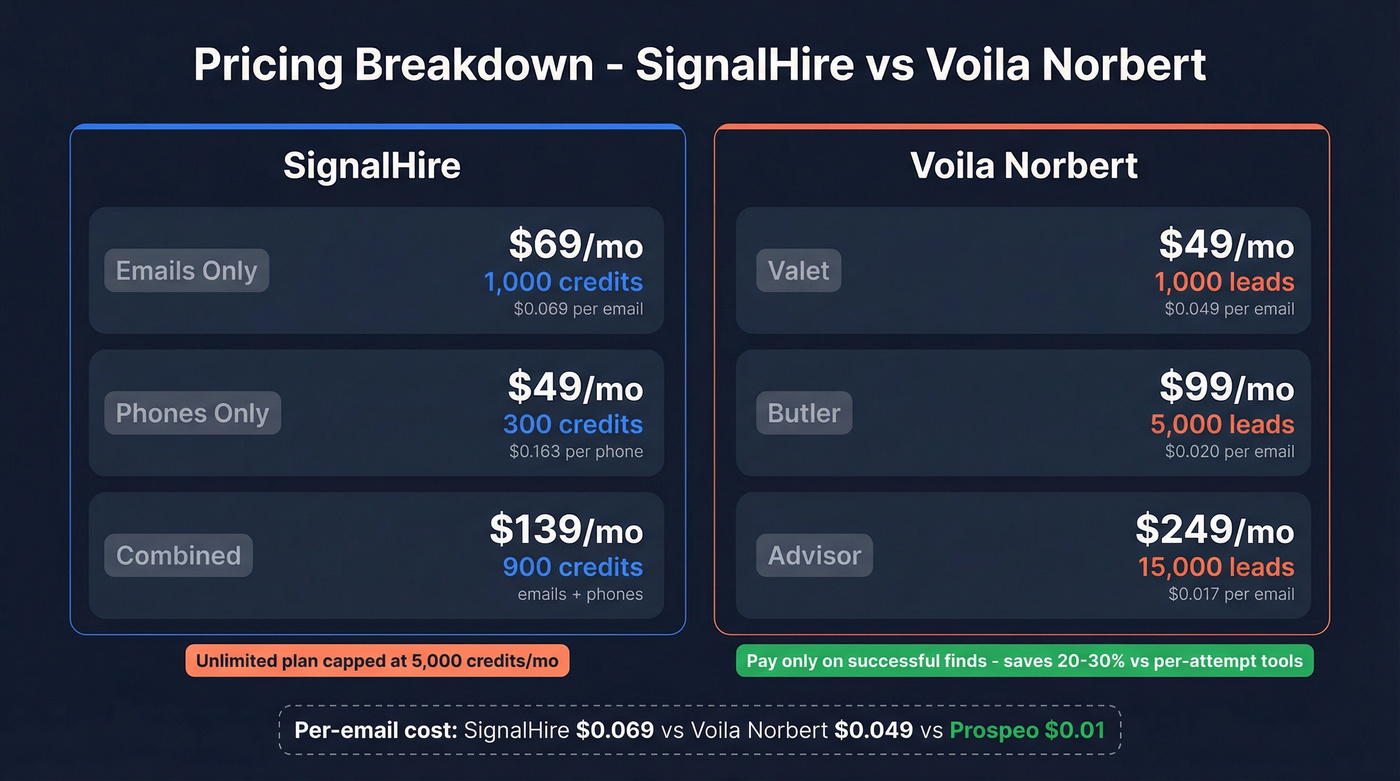 Pricing Breakdown - SignalHire vs Voila Norbert

SignalHire

Emails Only
\$69/mo
1,000 credits
\$0.069 per email

Phones Only
\$49/mo
300 credits
\$0.163 per phone

Combined
\$139/mo
900 credits
emails + phones

Unlimited plan capped at 5,000 credits/mo

Voila Norbert

Valet
\$49/mo
1,000 leads
\$0.049 per email

Butler
\$99/mo
5,000 leads
\$0.020 per email

Advisor
\$249/mo
15,000 leads
\$0.017 per email

Pay only on successful finds - saves 20-30% vs per-attempt tools

Per-email cost: SignalHire \$0.069 vs Voila Norbert \$0.049 vs Prospeo \$0.01